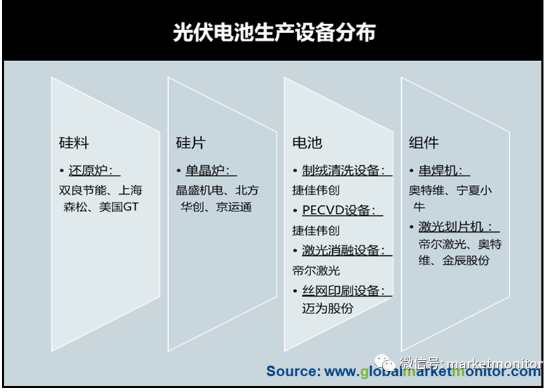 光伏电池生产设备分布

硅料

• 还原炉：

双良节能、上海森松、美国GT

硅片

• 单晶炉：

晶盛机电、北方华创、京运通

电池

• 制绒清洗设备：

捷佳伟创

• PECVD设备：

捷佳伟创

• 激光消融设备：

帝尔激光

• 丝网印刷设备：

迈为股份

组件

• 串焊机：

奥特维、宁夏小牛

• 激光划片机：

帝尔激光、奥特维、金辰股份

微信号: marketmonitor

Source: www.globalmarketmonitor.com